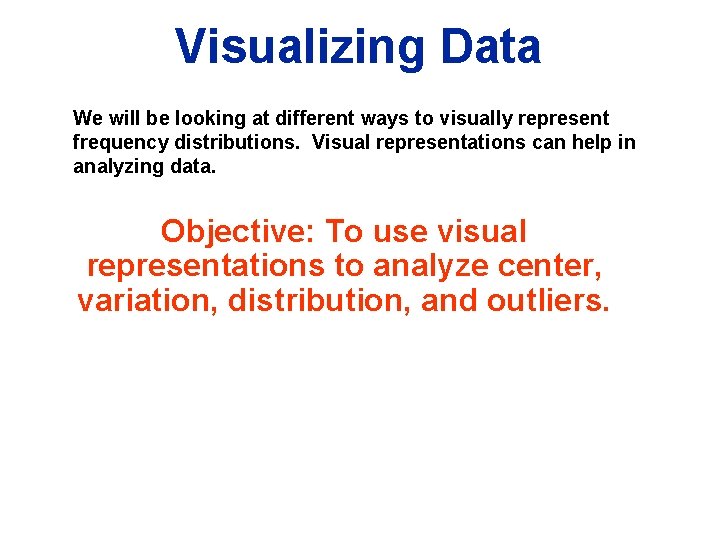 Visualizing Data

We will be looking at different ways to visually represent frequency distributions. Visual representations can help in analyzing data.

Objective: To use visual representations to analyze center, variation, distribution, and outliers.